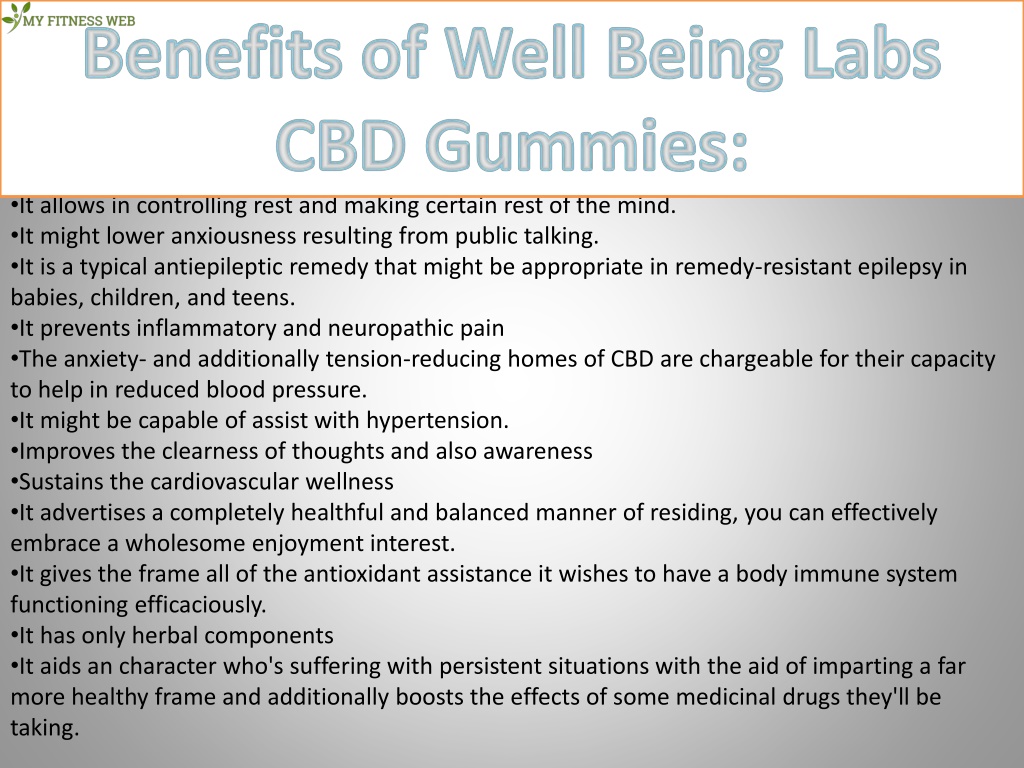 MY FITNESS WEB

Benefits of Well Being Labs CBD Gummies:

•It allows in controlling rest and making certain rest of the mind.
•It might lower anxiousness resulting from public talking.
•It is a typical antiepileptic remedy that might be appropriate in remedy-resistant epilepsy in babies, children, and teens.
•It prevents inflammatory and neuropathic pain
•The anxiety- and additionally tension-reducing homes of CBD are chargeable for their capacity to help in reduced blood pressure.
•It might be capable of assist with hypertension.
•Improves the clearness of thoughts and also awareness
•Sustains the cardiovascular wellness
•It advertises a completely healthful and balanced manner of residing, you can effectively embrace a wholesome enjoyment interest.
•It gives the frame all of the antioxidant assistance it wishes to have a body immune system functioning efficaciously.
•It has only herbal components
•It aids an character who's suffering with persistent situations with the aid of imparting a far more healthy frame and additionally boosts the effects of some medicinal drugs they'll be taking.